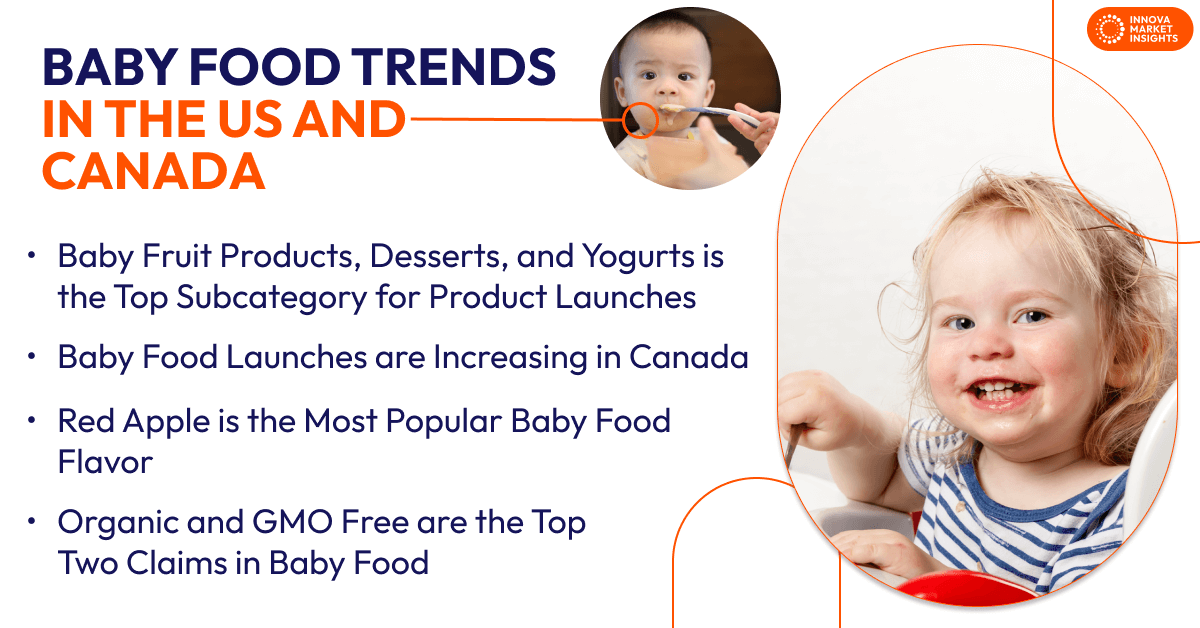 INNOVA MARKET INSIGHTS

BABY FOOD TRENDS IN THE US AND CANADA

• Baby Fruit Products, Desserts, and Yogurts is the Top Subcategory for Product Launches

• Baby Food Launches are Increasing in Canada

• Red Apple is the Most Popular Baby Food Flavor

• Organic and GMO Free are the Top Two Claims in Baby Food